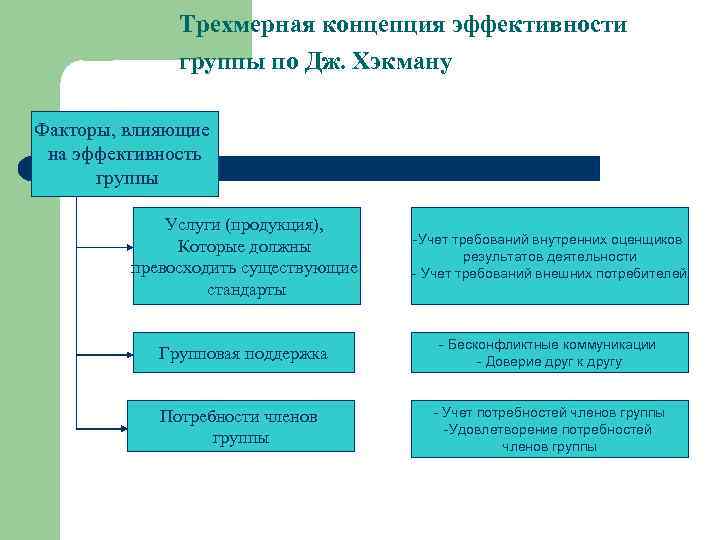 Трехмерная концепция эффективности группы по Дж. Хэкману

Факторы, влияющие на эффективность группы

Услуги (продукция), Которые должны превосходить существующие стандарты

-Учет требований внутренних оценщиков результатов деятельности
- Учет требований внешних потребителей

Групповая поддержка

- Бесконфликтные коммуникации
- Доверие друг к другу

Потребности членов группы

- Учет потребностей членов группы
-Удовлетворение потребностей членов группы